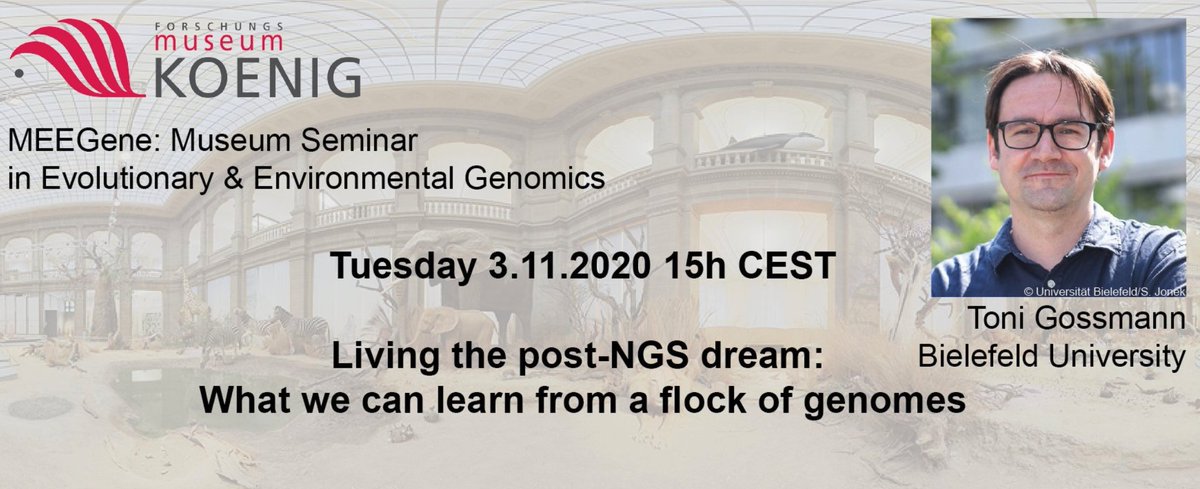 FORSCHUNGS
museum
KOENIG

MEEGene: Museum Seminar
in Evolutionary & Environmental Genomics

Tuesday 3.11.2020 15h CEST

Living the post-NGS dream:
What we can learn from a flock of genomes

© Universität Bielefeld/S. Jonek

Toni Gossmann
Bielefeld University